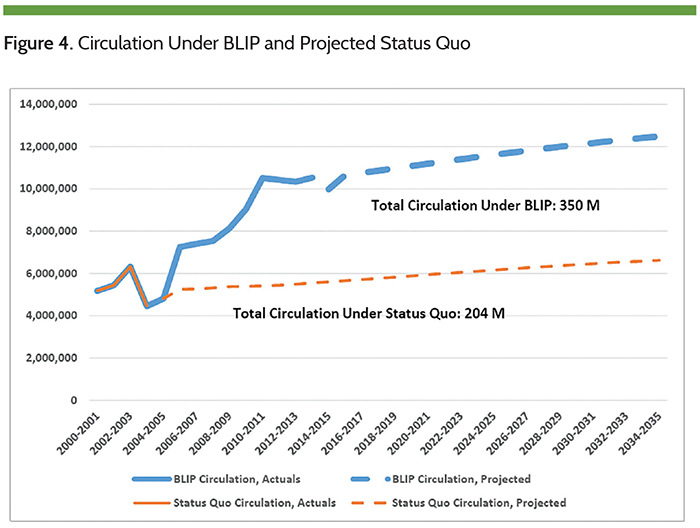 Figure 4. Circulation Under BLIP and Projected Status Quo

14,000,000
12,000,000
10,000,000
8,000,000
6,000,000
4,000,000
2,000,000
0

Total Circulation Under BLIP: 350 M

Total Circulation Under Status Quo: 204 M

2000-2001
2002-2003
2004-2005
2006-2007
2008-2009
2010-2011
2012-2013
2014-2015
2016-2017
2018-2019
2020-2021
2022-2023
2024-2025
2026-2027
2028-2029
2030-2031
2032-2033
2034-2035

BLIP Circulation, Actuals
BLIP Circulation, Projected
Status Quo Circulation, Actuals
Status Quo Circulation, Projected